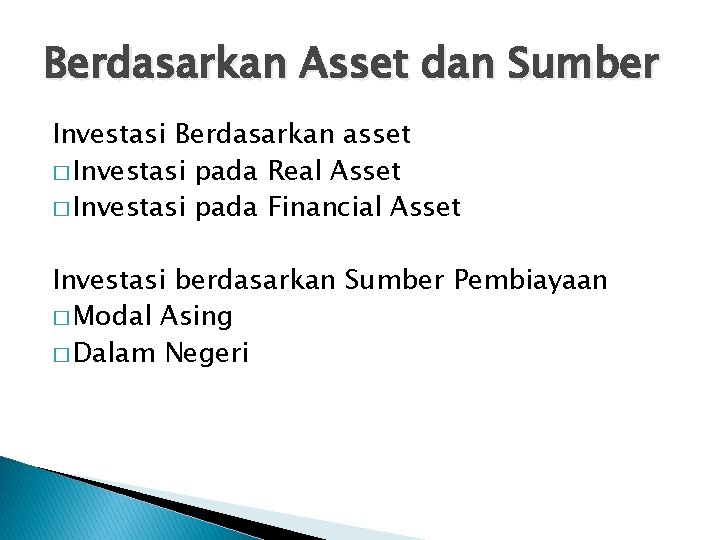 Berdasarkan Asset dan Sumber

Investasi Berdasarkan asset
□ Investasi pada Real Asset
□ Investasi pada Financial Asset

Investasi berdasarkan Sumber Pembiayaan
□ Modal Asing
□ Dalam Negeri